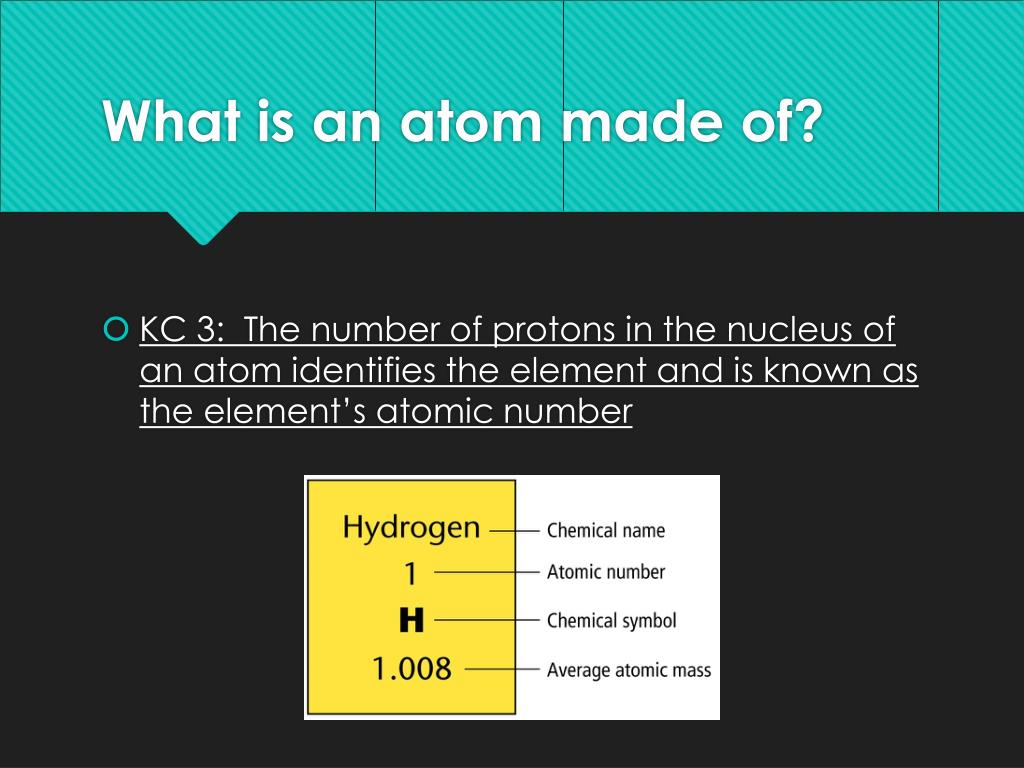 What is an atom made of?

KC 3: The number of protons in the nucleus of an atom identifies the element and is known as the element's atomic number

Hydrogen
1
H
1.008

Chemical name
Atomic number
Chemical symbol
Average atomic mass